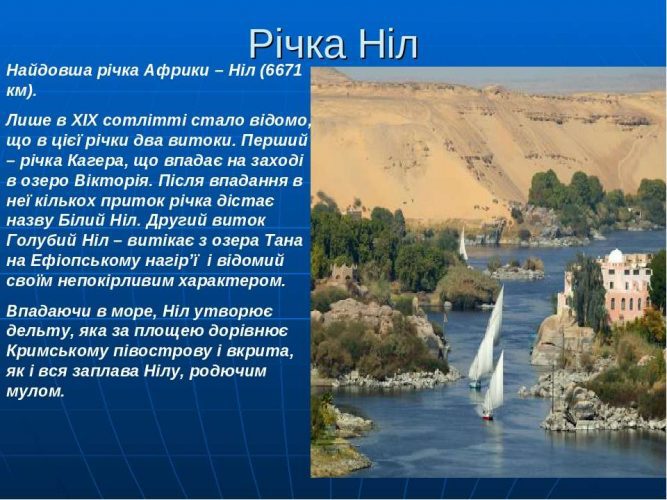 Річка Ніл

Найдовша річка Африки – Ніл (6671 км).

Лише в XIX сотлітті стало відомо, що в цієї річки два витоки. Перший – річка Кагера, що впадає на заході в озеро Вікторія. Після впадання в неї кількох приток річка дістає назву Білий Ніл. Другий виток Голубий Ніл – витікає з озера Тана на Ефіопському нагір'ї і відомий своїм непокірливим характером.

Впадаючи в море, Ніл утворює дельту, яка за площею дорівнює Кримському півострову і вкрита, як і вся заплава Нілу, родючим мулом.